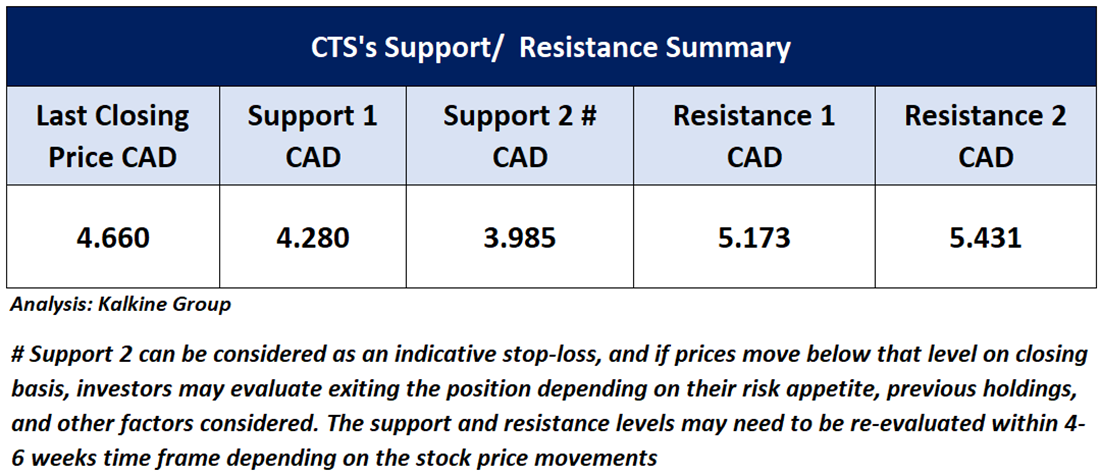 CTS's Support/ Resistance Summary

| Last Closing Price CAD | Support 1 CAD | Support 2 # CAD | Resistance 1 CAD | Resistance 2 CAD |
|---|---|---|---|---|
| 4.660 | 4.280 | 3.985 | 5.173 | 5.431 |

Analysis: Kalkine Group

# Support 2 can be considered as an indicative stop-loss, and if prices move below that level on closing basis, investors may evaluate exiting the position depending on their risk appetite, previous holdings, and other factors considered. The support and resistance levels may need to be re-evaluated within 4-6 weeks time frame depending on the stock price movements